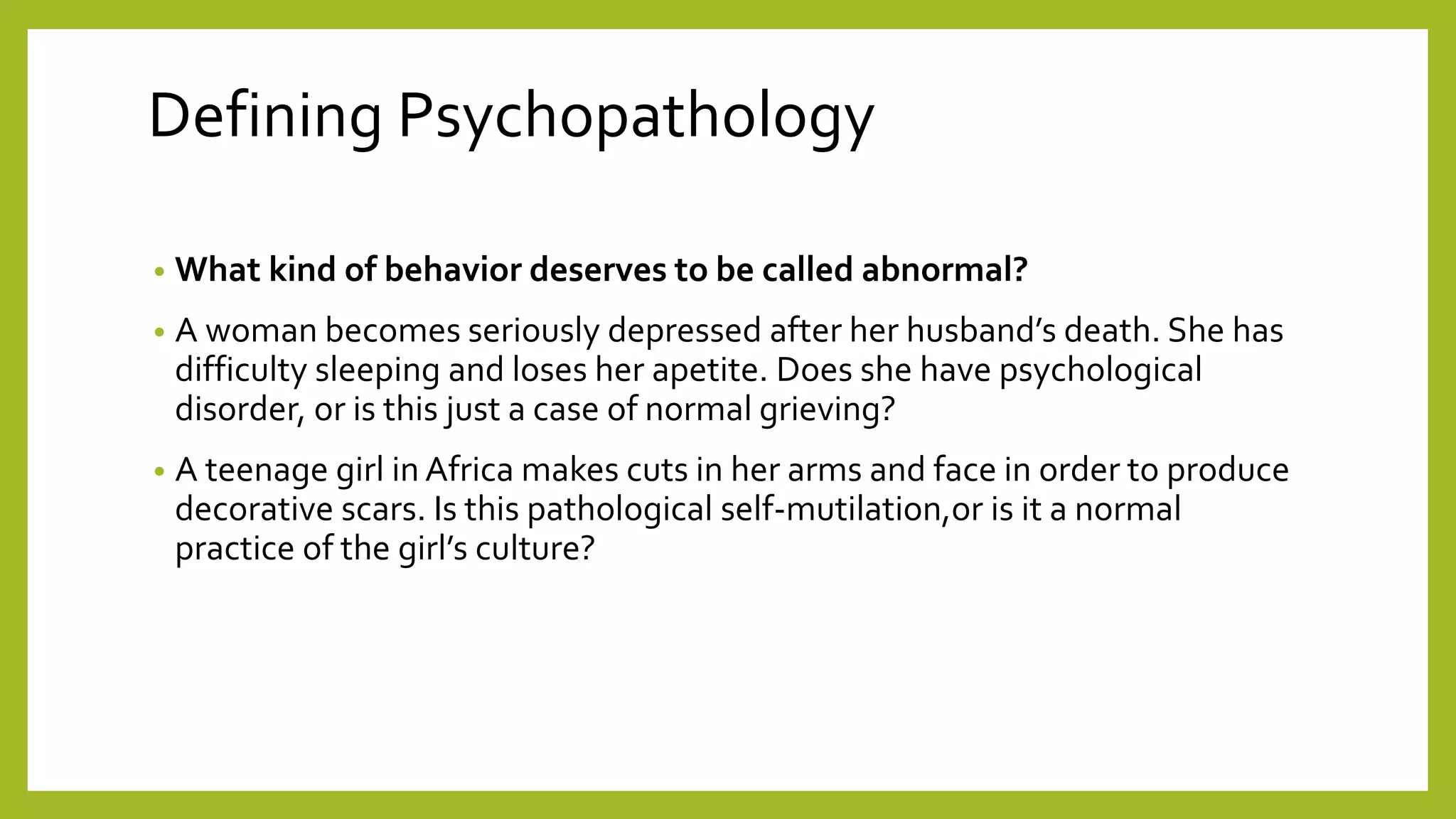 Defining Psychopathology

• What kind of behavior deserves to be called abnormal?

• A woman becomes seriously depressed after her husband's death. She has difficulty sleeping and loses her apetite. Does she have psychological disorder, or is this just a case of normal grieving?

• A teenage girl in Africa makes cuts in her arms and face in order to produce decorative scars. Is this pathological self-mutilation,or is it a normal practice of the girl's culture?